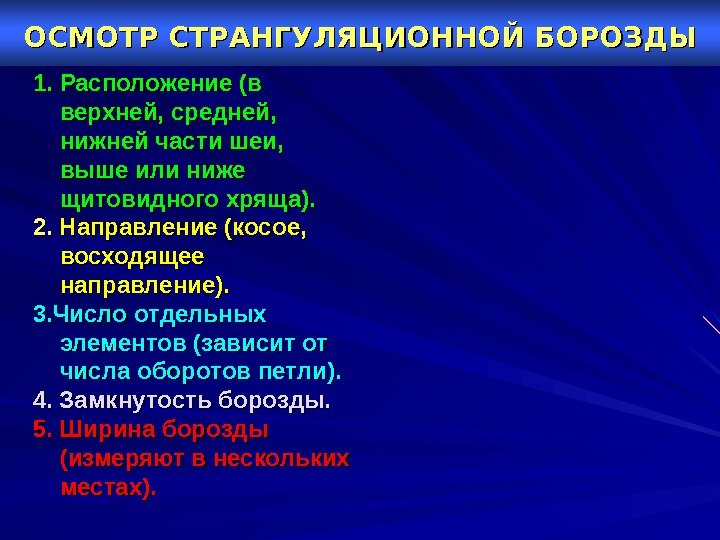 ОСМОТР СТРАНГУЛЯЦИОННОЙ БОРОЗДЫ

1. Расположение (в верхней, средней, нижней части шеи, выше или ниже щитовидного хряща).

2. Направление (косое, восходящее направление).

3.Число отдельных элементов (зависит от числа оборотов петли).

4. Замкнутость борозды.

5. Ширина борозды (измеряют в нескольких местах).